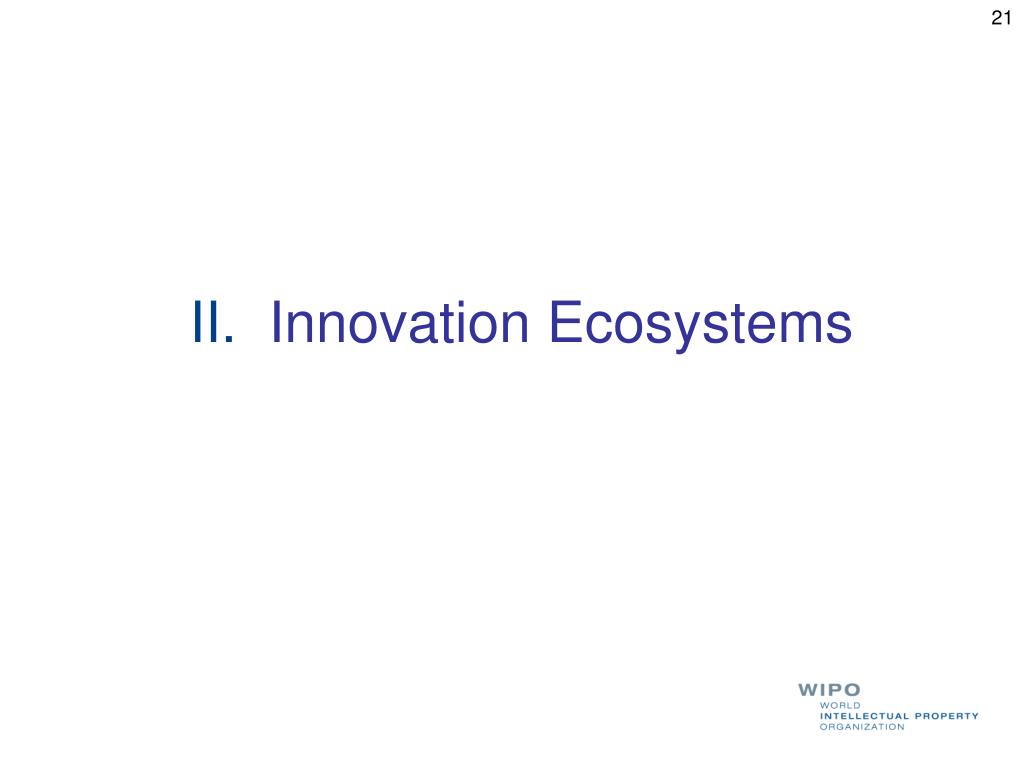 21

II. Innovation Ecosystems

WIPO
WORLD
INTELLECTUAL PROPERTY
ORGANIZATION